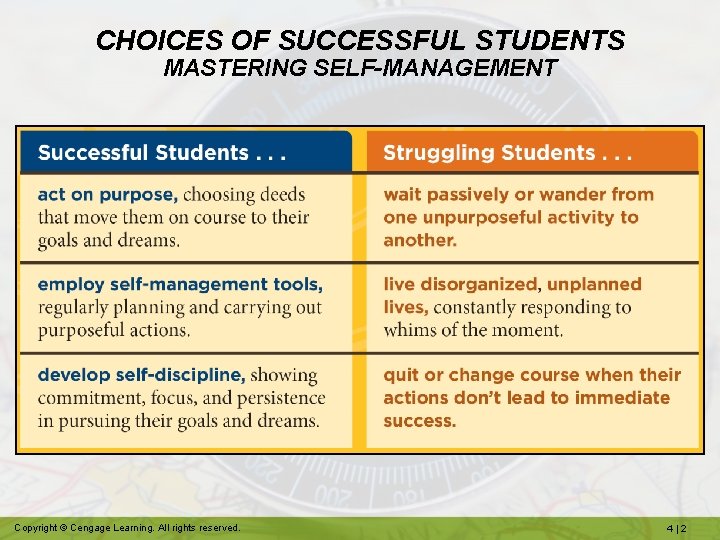 CHOICES OF SUCCESSFUL STUDENTS
MASTERING SELF-MANAGEMENT

| Successful Students . . . | Struggling Students . . . |
|---|---|
| act on purpose, choosing deeds that move them on course to their goals and dreams. | wait passively or wander from one unpurposeful activity to another. |
| employ self-management tools, regularly planning and carrying out purposeful actions. | live disorganized, unplanned lives, constantly responding to whims of the moment. |
| develop self-discipline, showing commitment, focus, and persistence in pursuing their goals and dreams. | quit or change course when their actions don't lead to immediate success. |

Copyright © Cengage Learning. All rights reserved.

4 | 2